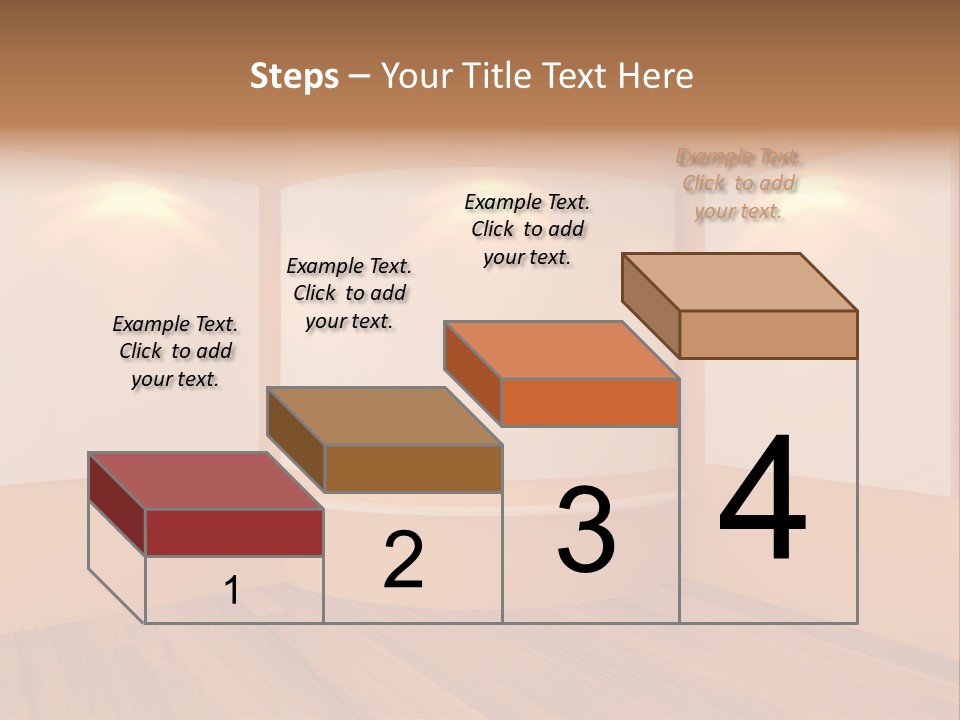 Steps – Your Title Text Here

Example Text. Click to add your text.

Example Text. Click to add your text.

Example Text. Click to add your text.

Example Text. Click to add your text.

1

2

3

4